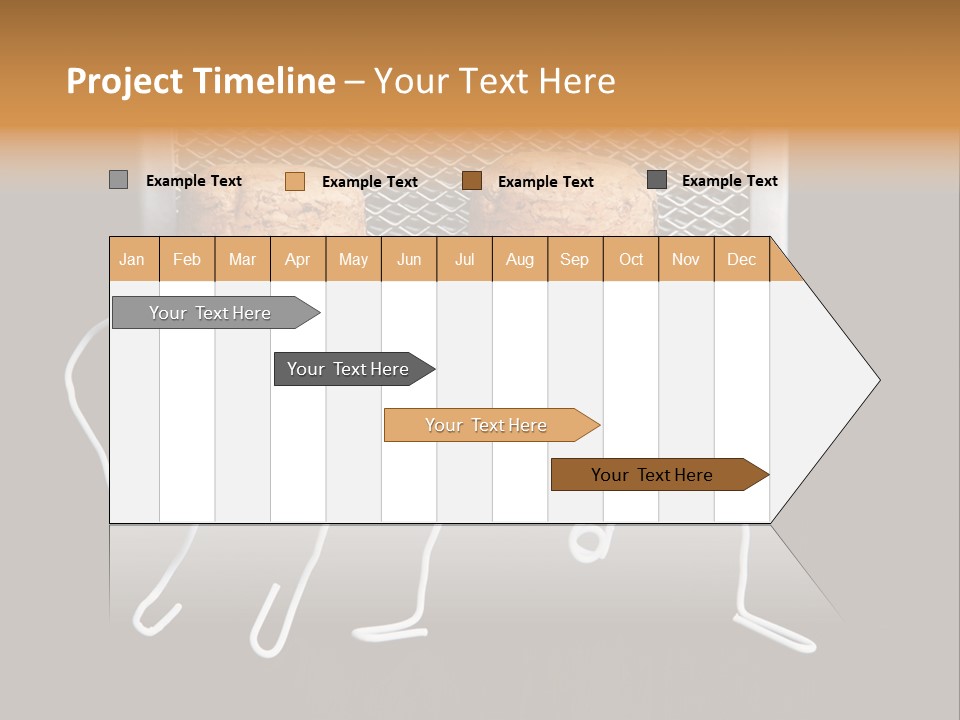 Project Timeline – Your Text Here

Example Text
Example Text
Example Text
Example Text

| Jan | Feb | Mar | Apr | May | Jun | Jul | Aug | Sep | Oct | Nov | Dec |
|---|---|---|---|---|---|---|---|---|---|---|---|

Your Text Here

Your Text Here

Your Text Here

Your Text Here